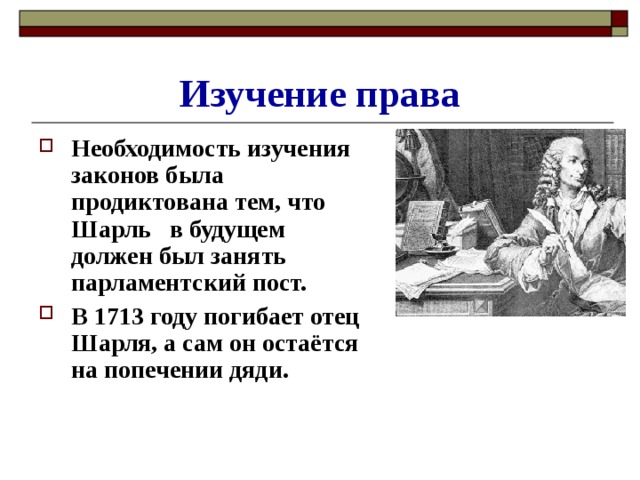 Изучение права

Необходимость изучения законов была продиктована тем, что Шарль в будущем должен был занять парламентский пост.

В 1713 году погибает отец Шарля, а сам он остаётся на попечении дяди.